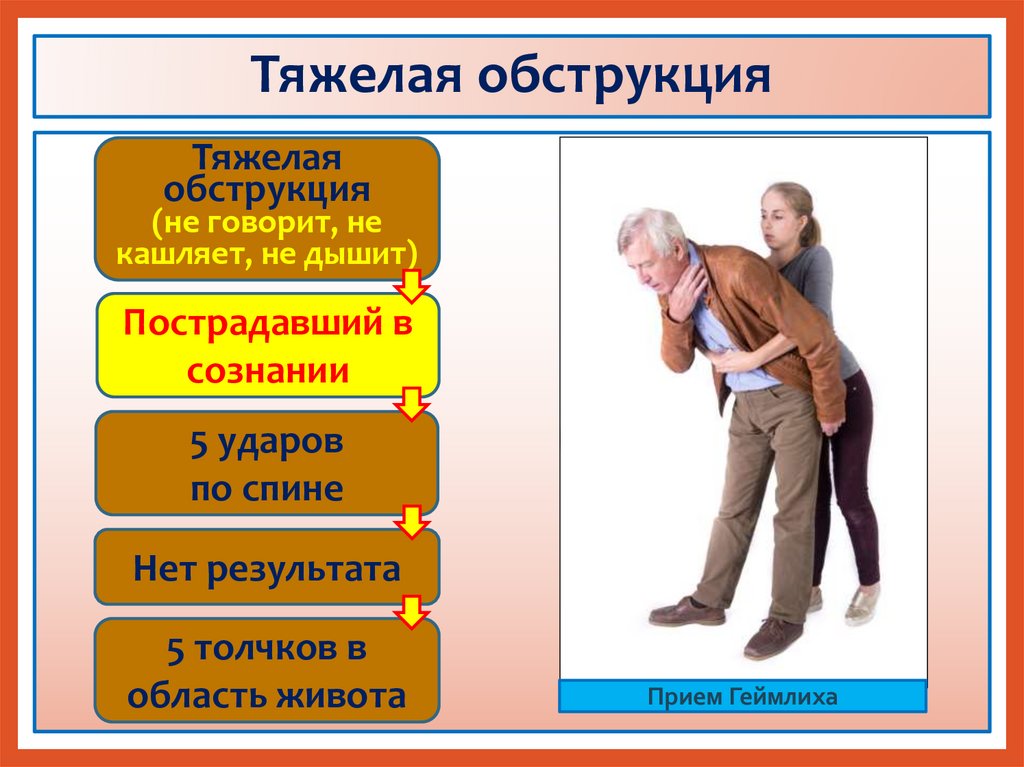 Тяжелая обструкция

Тяжелая обструкция (не говорит, не кашляет, не дышит)

Пострадавший в сознании

5 ударов по спине

Нет результата

5 толчков в область живота

Прием Геймлиха